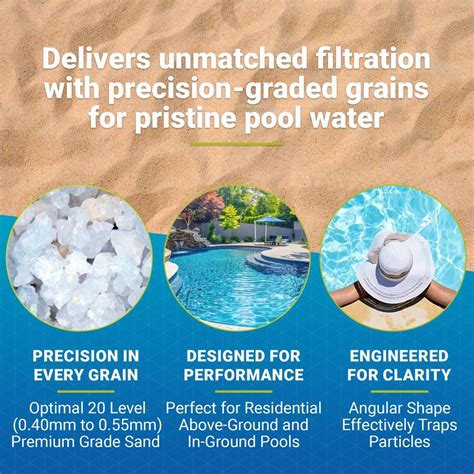 Delivers unmatched filtration with precision-graded grains for pristine pool water

PRECISION IN EVERY GRAIN

Optimal 20 Level (0.40mm to 0.55mm) Premium Grade Sand

DESIGNED FOR PERFORMANCE

Perfect for Residential Above-Ground and In-Ground Pools

ENGINEERED FOR CLARITY

Angular Shape Effectively Traps Particles